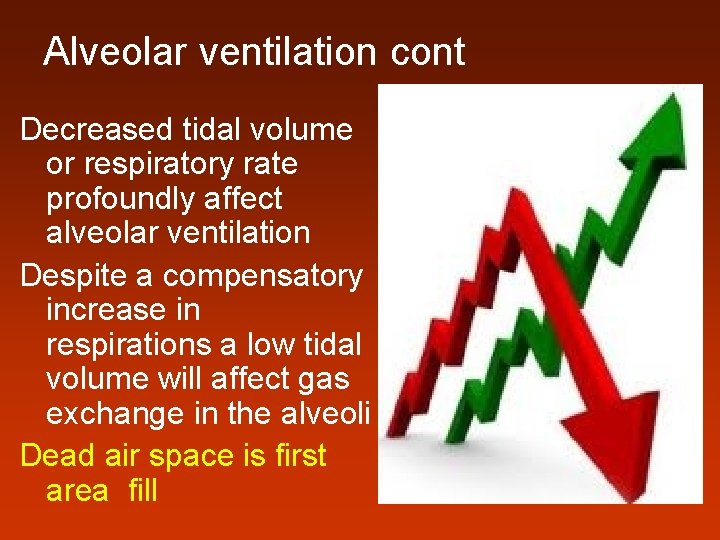 Alveolar ventilation cont

Decreased tidal volume or respiratory rate profoundly affect alveolar ventilation

Despite a compensatory increase in respirations a low tidal volume will affect gas exchange in the alveoli

Dead air space is first area  fill